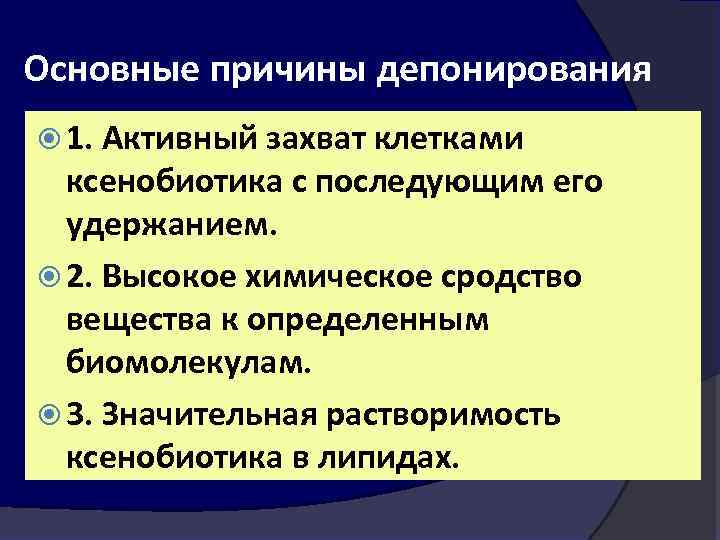 Основные причины депонирования

1. Активный захват клетками ксенобиотика с последующим его удержанием.

2. Высокое химическое сродство вещества к определенным биомолекулам.

3. Значительная растворимость ксенобиотика в липидах.